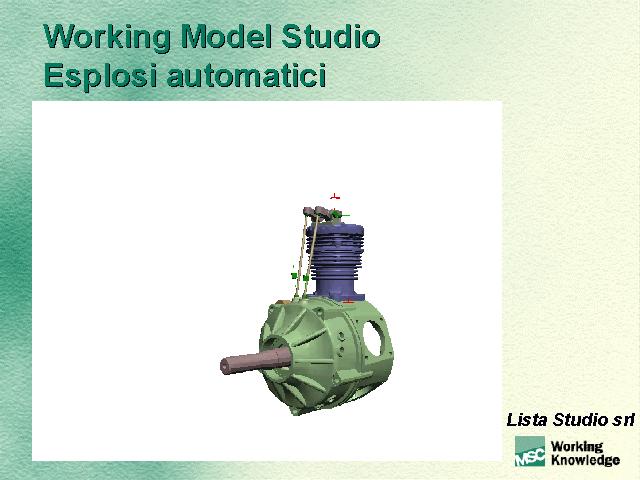 Working Model Studio
Esplosi automatici

Lista Studio srl

MSC Working Knowledge